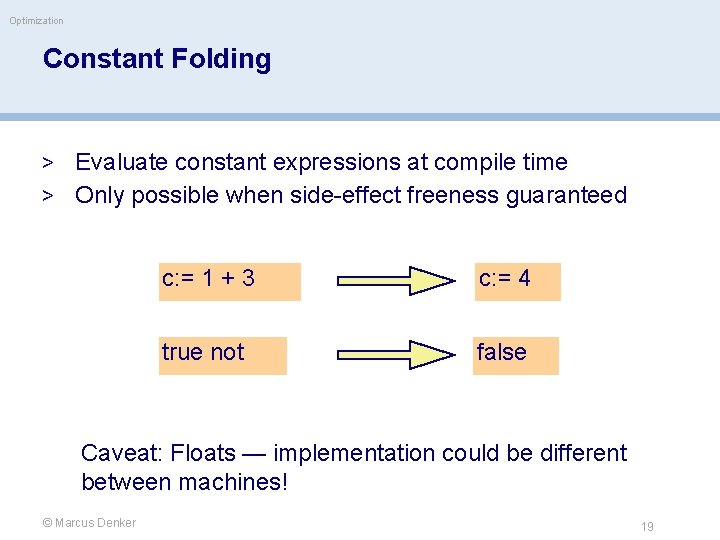 Optimization

Constant Folding

> Evaluate constant expressions at compile time
> Only possible when side-effect freeness guaranteed

c:= 1 + 3

c:= 4

true not

false

Caveat: Floats — implementation could be different between machines!

© Marcus Denker

19